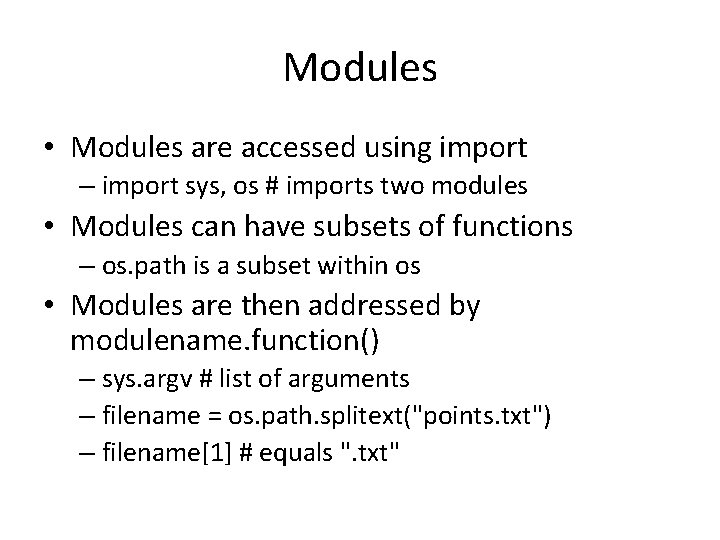 Modules

• Modules are accessed using import
– import sys, os # imports two modules
• Modules can have subsets of functions
– os.path is a subset within os
• Modules are then addressed by modulename.function()
– sys.argv # list of arguments
– filename = os.path.splitext("points.txt")
– filename[1] # equals ".txt"